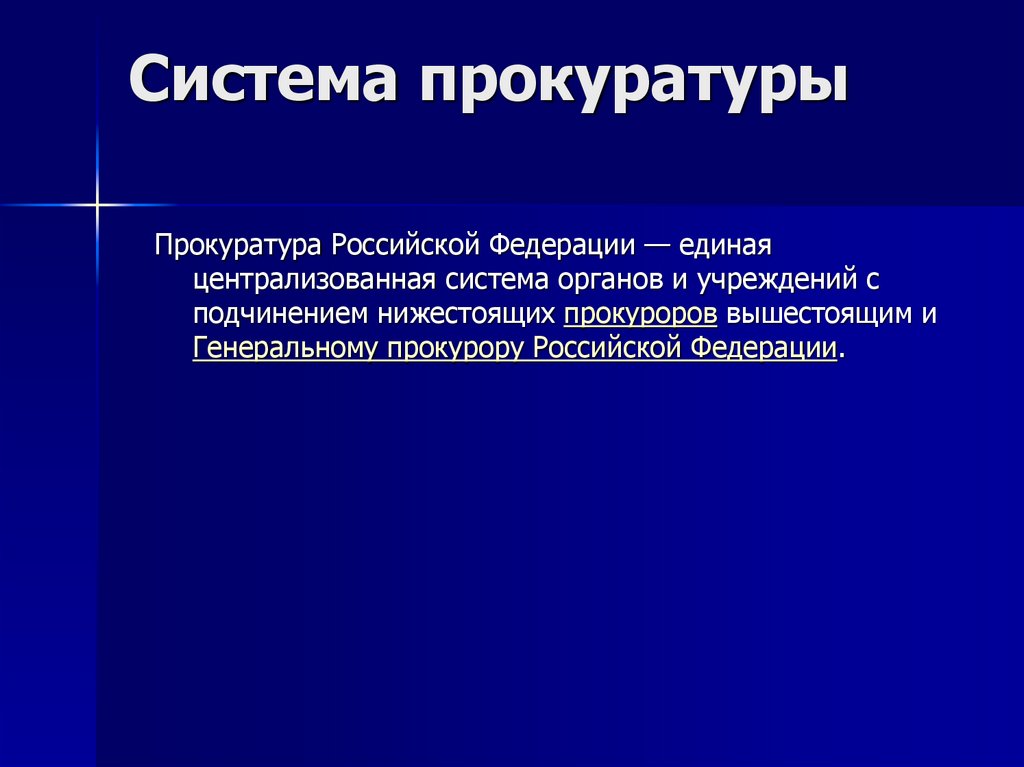 Система прокуратуры

Прокуратура Российской Федерации — единая централизованная система органов и учреждений с подчинением нижестоящих прокуроров вышестоящим и Генеральному прокурору Российской Федерации.